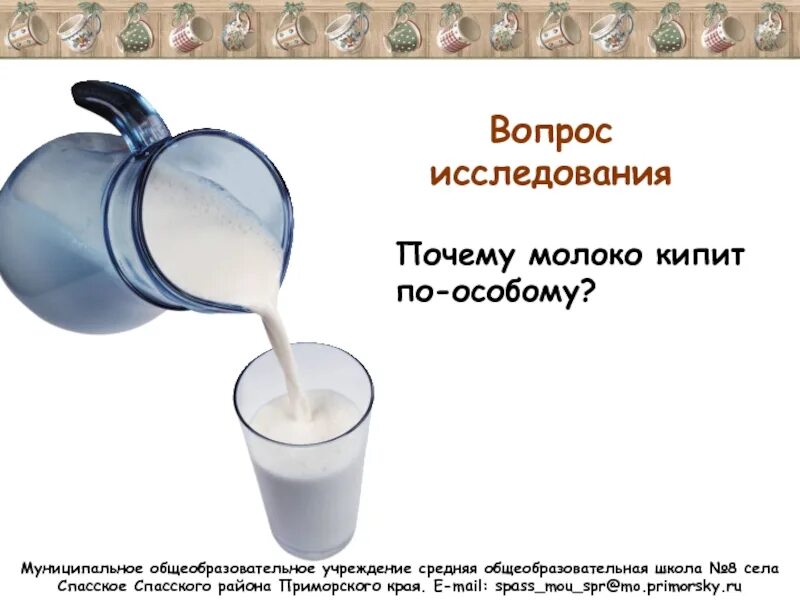 Вопрос исследования

Почему молоко кипит по-особому?

Муниципальное общеобразовательное учреждение средняя общеобразовательная школа №8 села Спасское Спасского района Приморского края. E-mail: spass_mou_spr@mo.primorsky.ru